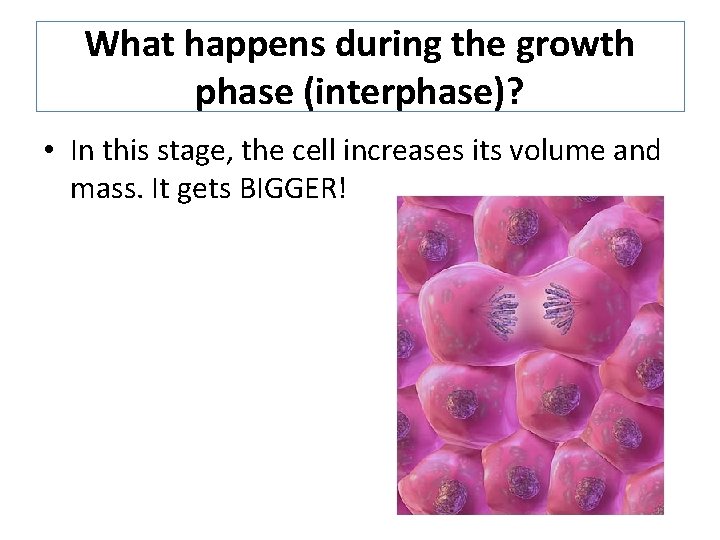 What happens during the growth phase (interphase)?

• In this stage, the cell increases its volume and mass. It gets BIGGER!